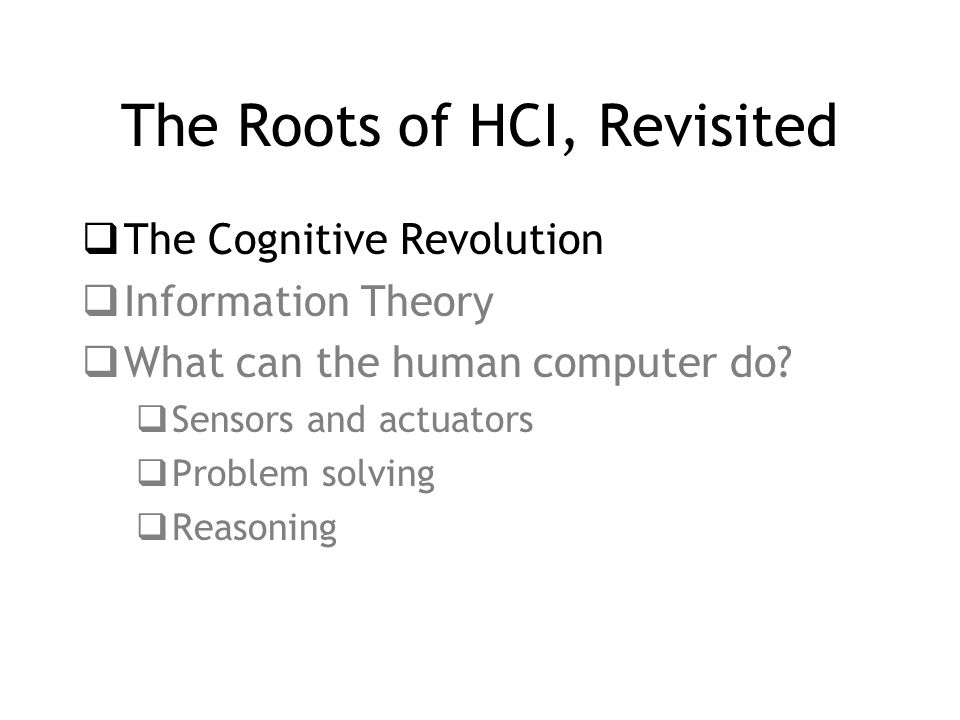 The Roots of HCI, Revisited

❑ The Cognitive Revolution
❑ Information Theory
❑ What can the human computer do?
❑ Sensors and actuators
❑ Problem solving
❑ Reasoning